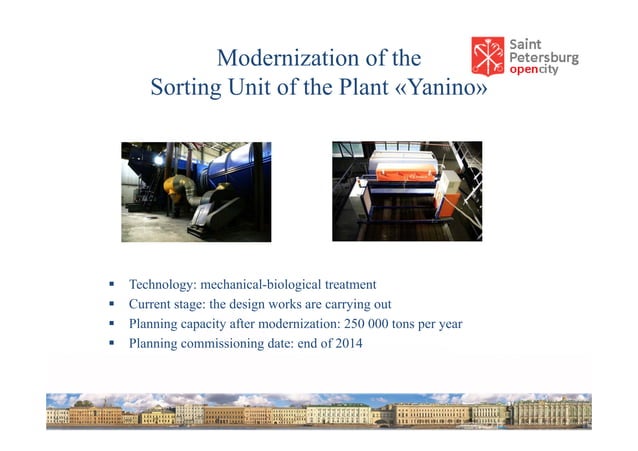 Modernization of the Sorting Unit of the Plant «Yanino»

Saint Petersburg opencity

▪ Technology: mechanical-biological treatment
▪ Current stage: the design works are carrying out
▪ Planning capacity after modernization: 250 000 tons per year
▪ Planning commissioning date: end of 2014